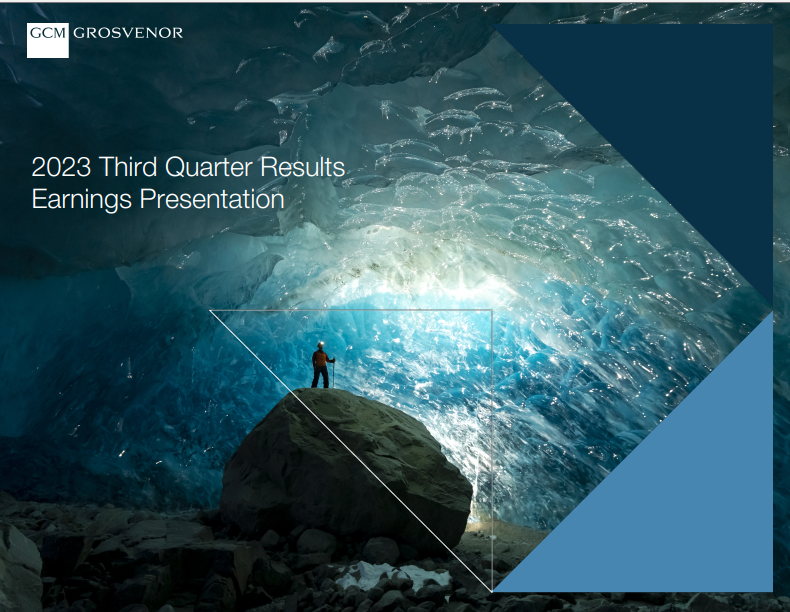 GCM GROSVENOR

2023 Third Quarter Results
Earnings Presentation